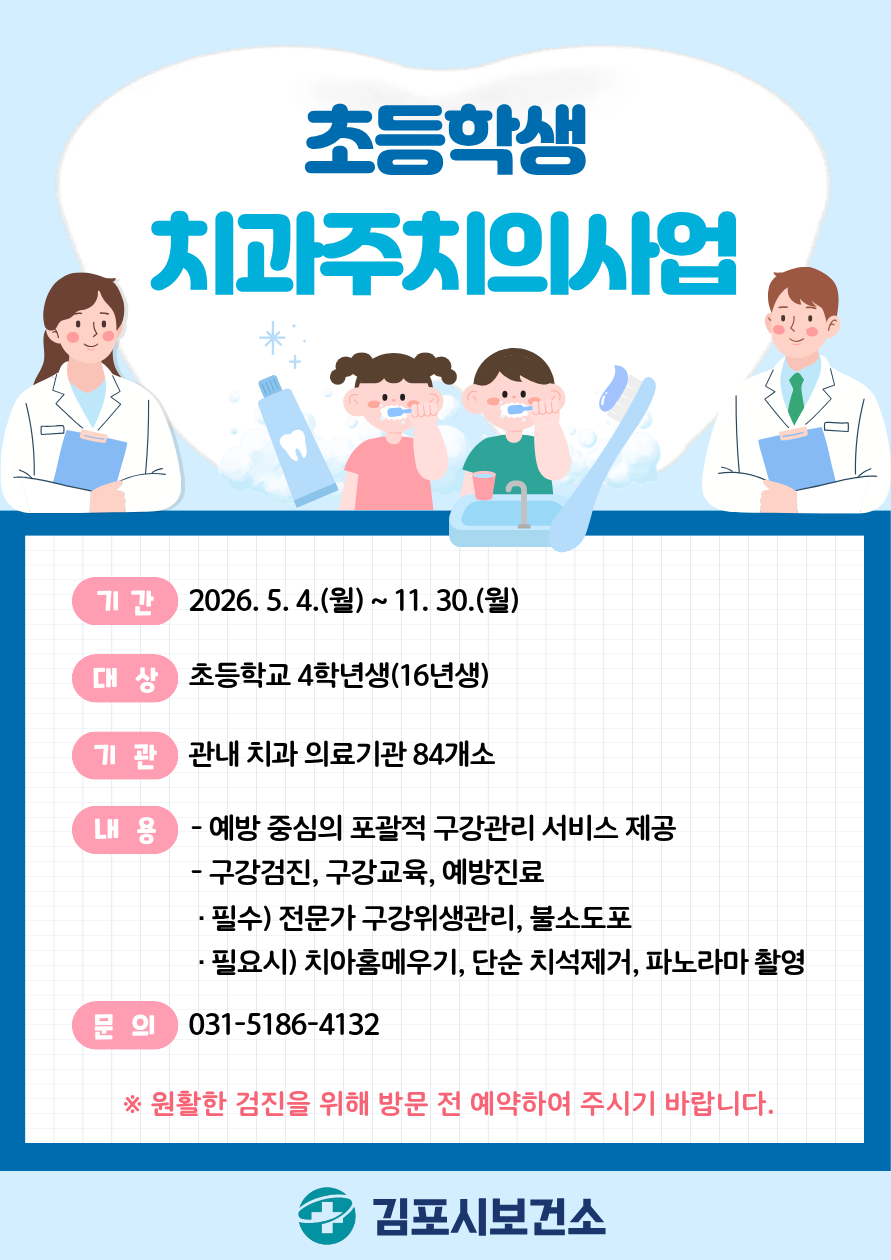 초등학생
치과주치의사업

기 간 2026. 5. 4.(월) ~ 11. 30.(월)

대 상 초등학교 4학년생(16년생)

기 관 관내 치과 의료기관 84개소

내 용 - 예방 중심의 포괄적 구강관리 서비스 제공
- 구강검진, 구강교육, 예방진료
· 필수) 전문가 구강위생관리, 불소도포
· 필요시) 치아홈메우기, 단순 치석제거, 파노라마 촬영

문 의 031-5186-4132

※ 원활한 검진을 위해 방문 전 예약하여 주시기 바랍니다.

김포시보건소